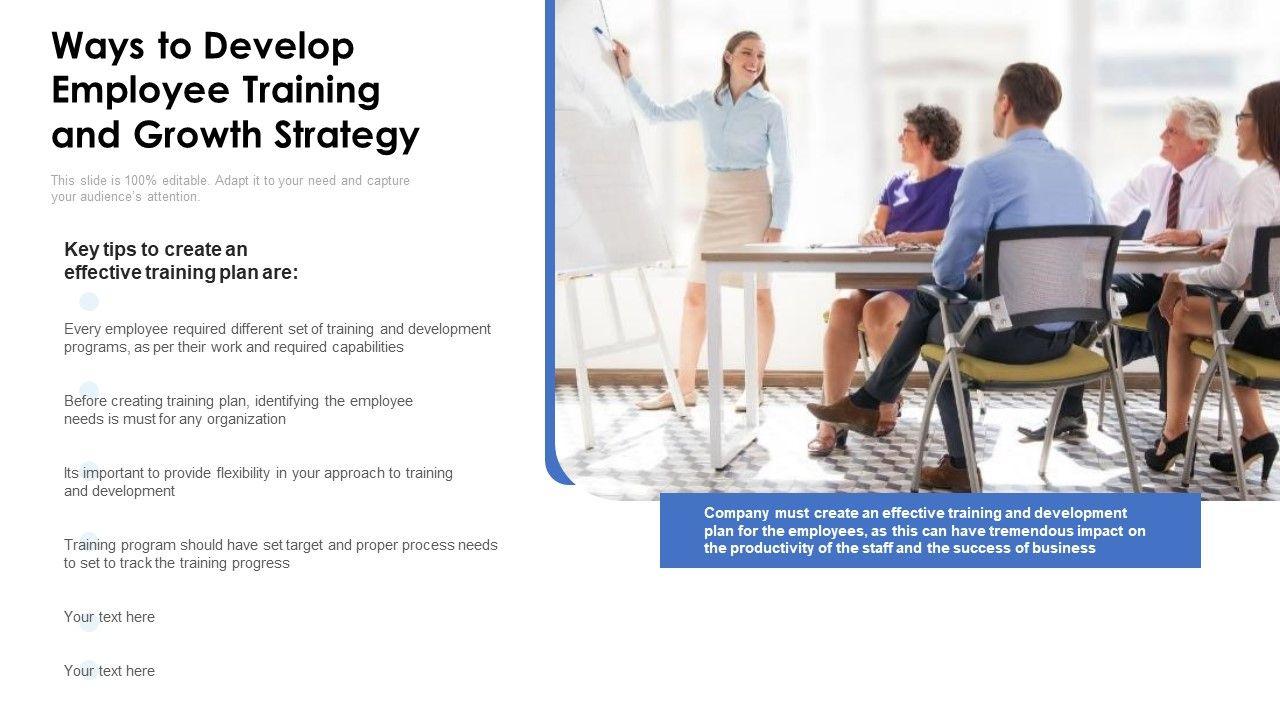 Ways to Develop Employee Training and Growth Strategy

This slide is 100% editable. Adapt it to your need and capture your audience's attention.

Key tips to create an effective training plan are:

Every employee required different set of training and development programs, as per their work and required capabilities

Before creating training plan, identifying the employee needs is must for any organization

Its important to provide flexibility in your approach to training and development

Training program should have set target and proper process needs to set to track the training progress

Your text here

Your text here

Company must create an effective training and development plan for the employees, as this can have tremendous impact on the productivity of the staff and the success of business